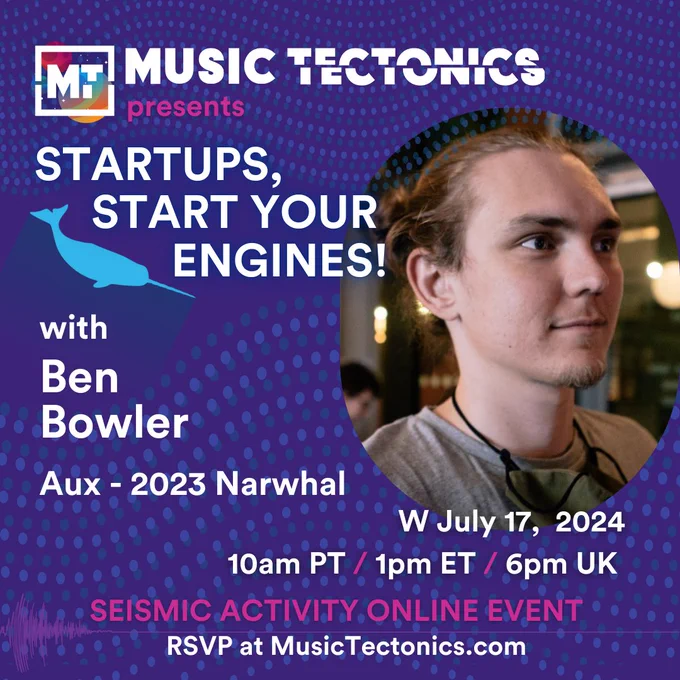 MT MUSIC TECTONICS
presents

STARTUPS, START YOUR ENGINES!

with

Ben Bowler

Aux - 2023 Narwhal

W July 17, 2024

10am PT / 1pm ET / 6pm UK

SEISMIC ACTIVITY ONLINE EVENT
RSVP at MusicTectonics.com